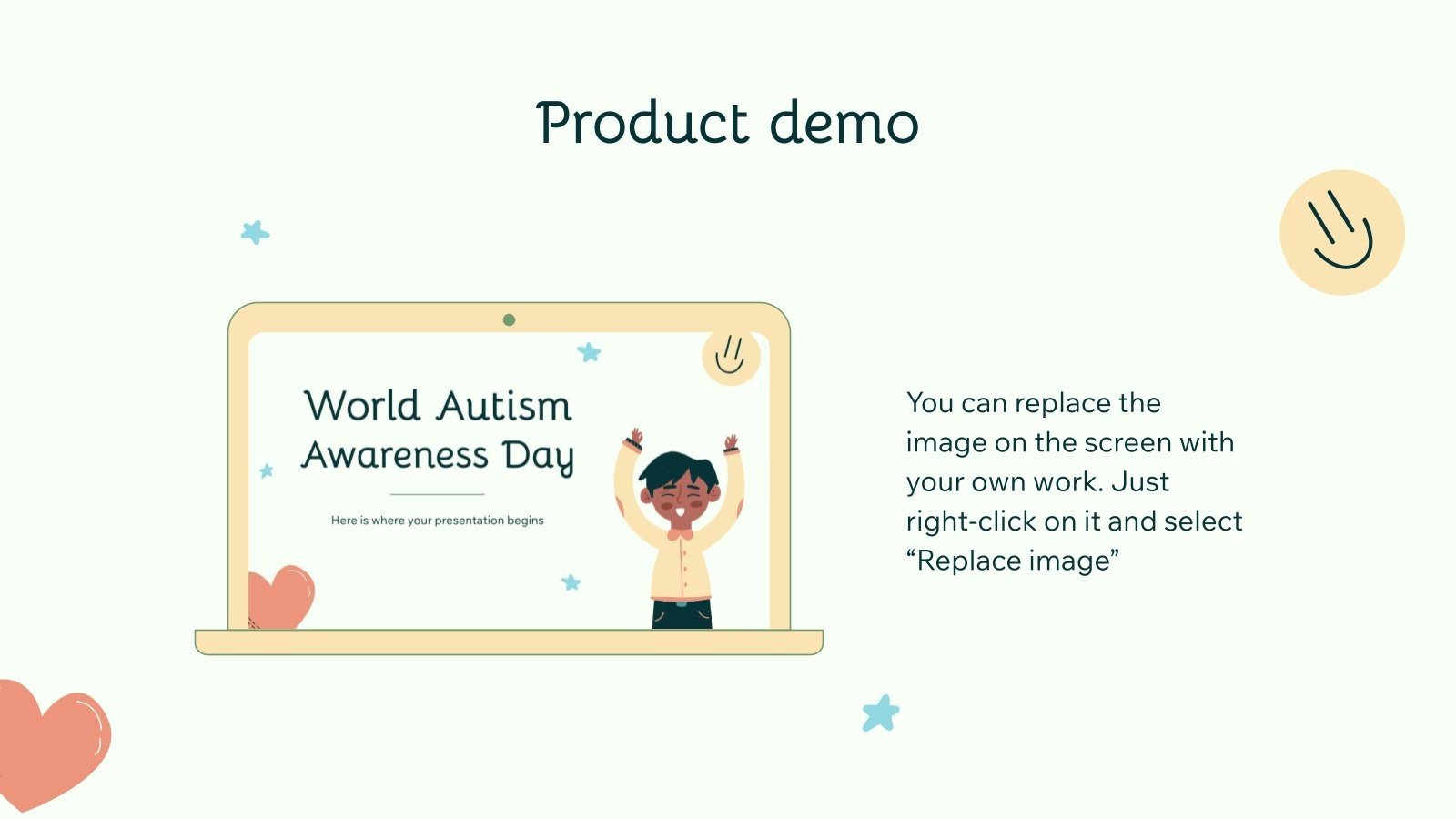 Product demo

World Autism Awareness Day

Here is where your presentation begins

You can replace the image on the screen with your own work. Just right-click on it and select “Replace image”